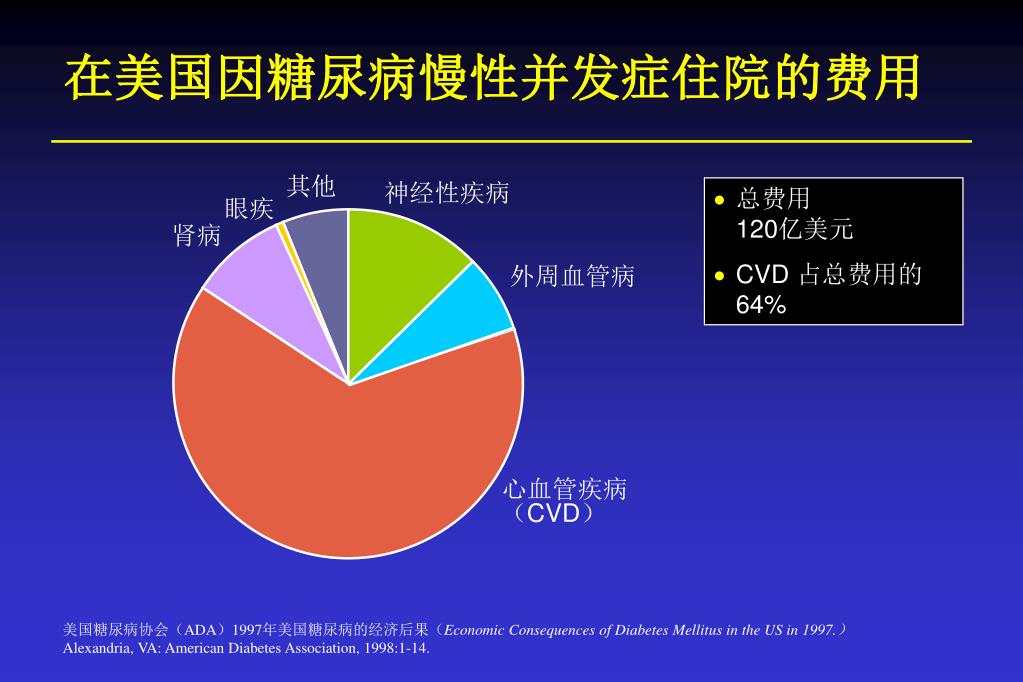 在美国因糖尿病慢性并发症住院的费用

其他
眼疾
肾病
神经性疾病
外周血管病
心血管疾病（CVD）

• 总费用 120亿美元
• CVD 占总费用的 64%

美国糖尿病协会（ADA）1997年美国糖尿病的经济后果（Economic Consequences of Diabetes Mellitus in the US in 1997.）Alexandria, VA: American Diabetes Association, 1998:1-14.